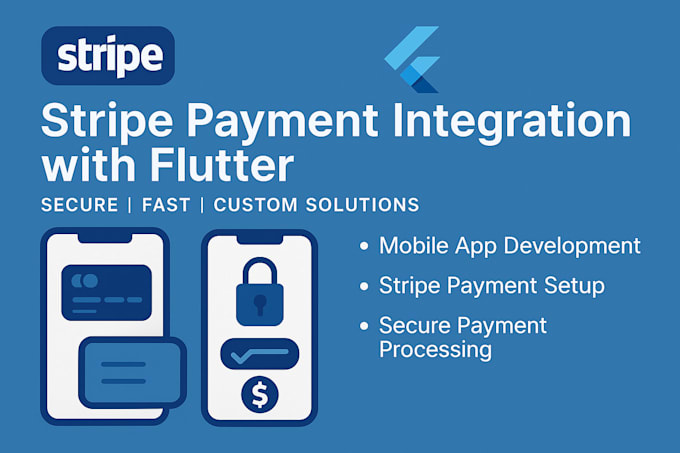 stripe

Stripe Payment Integration with Flutter

SECURE | FAST | CUSTOM SOLUTIONS

$

• Mobile App Development
• Stripe Payment Setup
• Secure Payment Processing